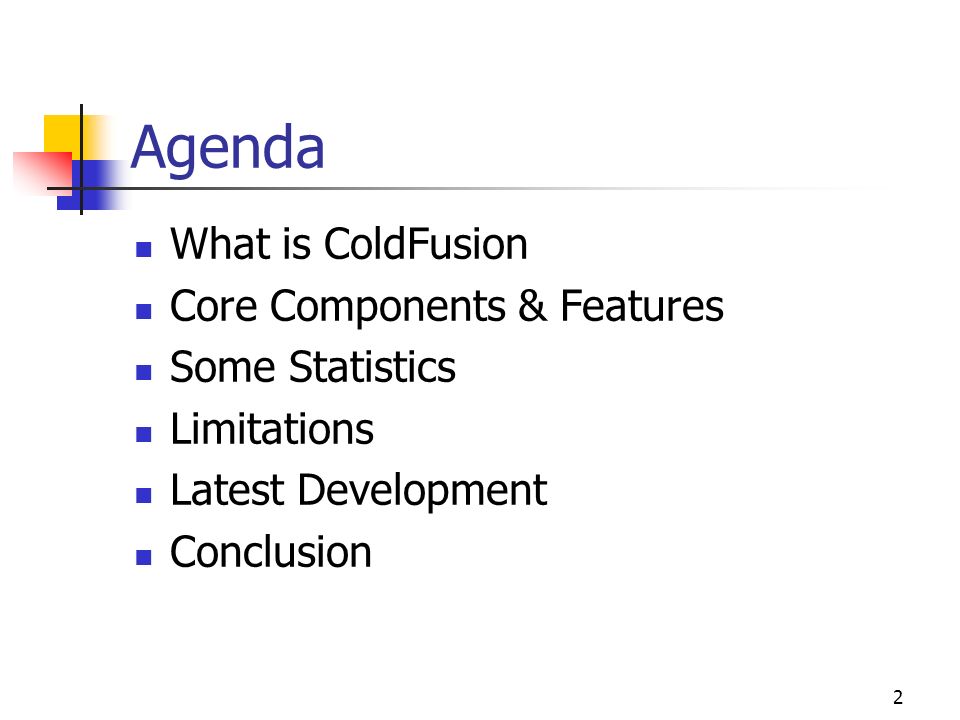 Agenda

- What is ColdFusion
- Core Components & Features
- Some Statistics
- Limitations
- Latest Development
- Conclusion

2